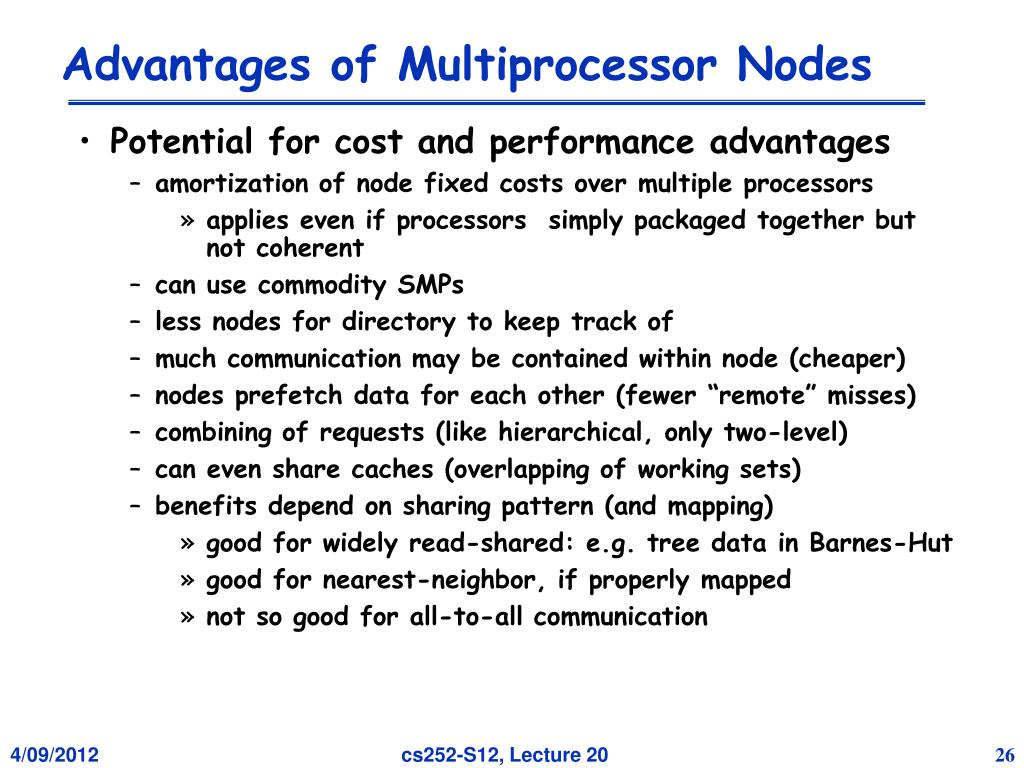 Advantages of Multiprocessor Nodes

• Potential for cost and performance advantages
– amortization of node fixed costs over multiple processors
» applies even if processors simply packaged together but not coherent
– can use commodity SMPs
– less nodes for directory to keep track of
– much communication may be contained within node (cheaper)
– nodes prefetch data for each other (fewer “remote” misses)
– combining of requests (like hierarchical, only two-level)
– can even share caches (overlapping of working sets)
– benefits depend on sharing pattern (and mapping)
» good for widely read-shared: e.g. tree data in Barnes-Hut
» good for nearest-neighbor, if properly mapped
» not so good for all-to-all communication

4/09/2012

cs252-S12, Lecture 20

26